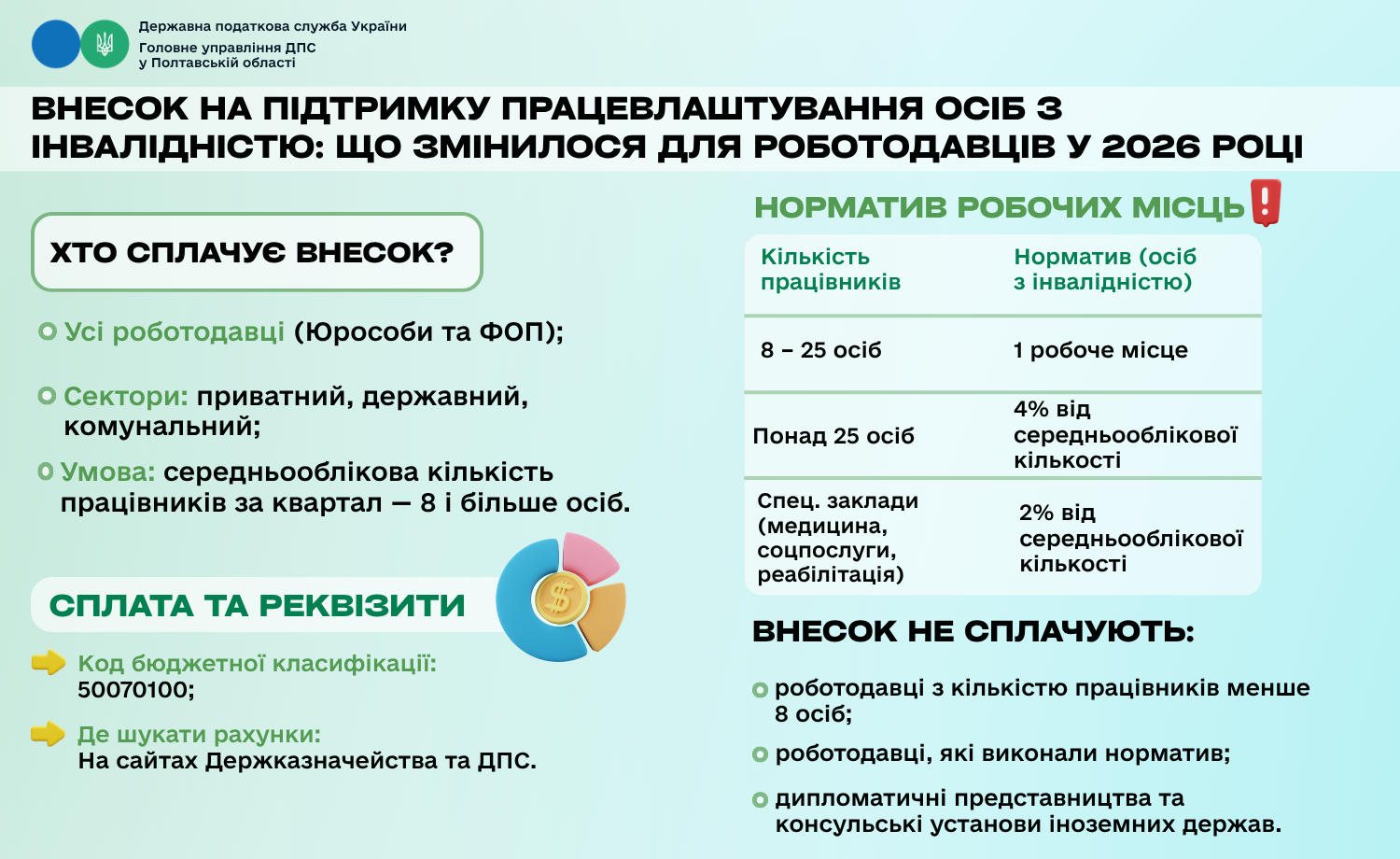 Державна податкова служба України
Головне управління ДПС у Полтавській області

ВНЕСОК НА ПІДТРИМКУ ПРАЦЕВЛАШТУВАННЯ ОСІБ З ІНВАЛІДНІСТЮ: ЩО ЗМІНИЛОСЯ ДЛЯ РОБОТОДАВЦІВ У 2026 РОЦІ

ХТО СПЛАЧУЄ ВНЕСОК?

Усі роботодавці (Юрособи та ФОП);

Сектори: приватний, державний, комунальний;

Умова: середньооблікова кількість працівників за квартал — 8 і більше осіб.

СПЛАТА ТА РЕКВІЗИТИ

Код бюджетної класифікації: 50070100;

Де шукати рахунки: На сайтах Держказначейства та ДПС.

НОРМАТИВ РОБОЧИХ МІСЦЬ

| Кількість працівників | Норматив (осіб з інвалідністю) |
|---|---|
| 8 – 25 осіб | 1 робоче місце |
| Понад 25 осіб | 4% від середньооблікової кількості |
| Спец. заклади (медицина, соцпослуги, реабілітація) | 2% від середньооблікової кількості |

ВНЕСОК НЕ СПЛАЧУЮТЬ:

роботодавці з кількістю працівників менше 8 осіб;

роботодавці, які виконали норматив;

дипломатичні представництва та консульські установи іноземних держав.